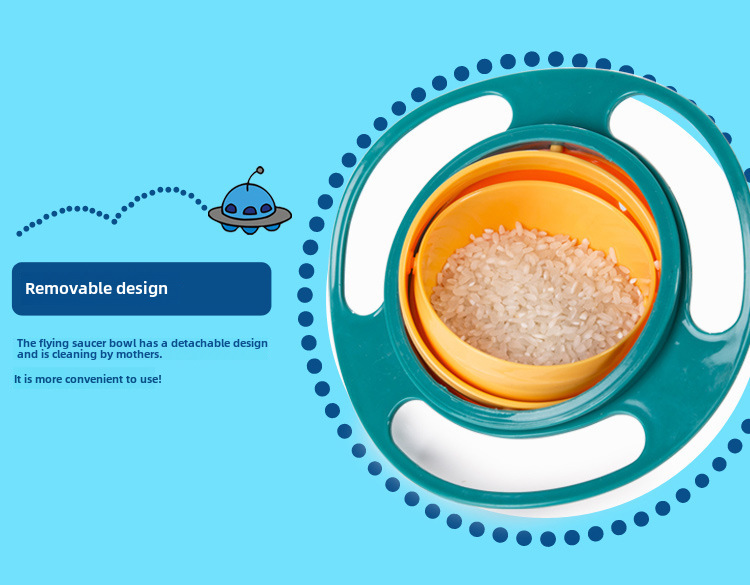 Removable design

The flying saucer bowl has a detachable design and is cleaning by mothers.

It is more convenient to use!